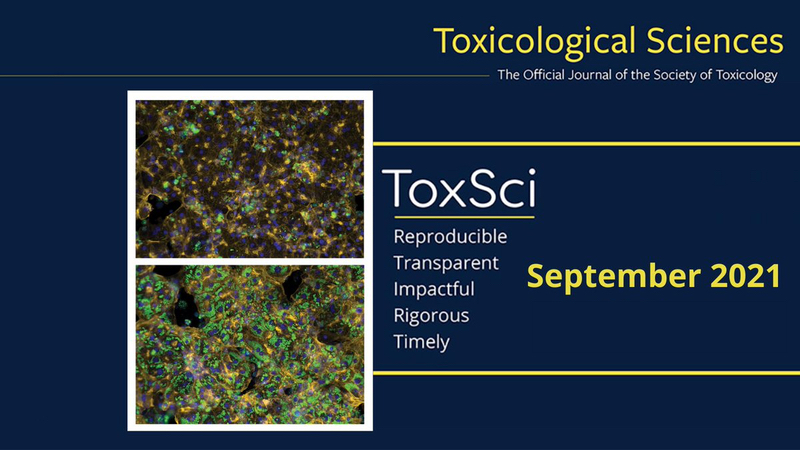 Toxicological Sciences
The Official Journal of the Society of Toxicology

ToxSci
Reproducible
Transparent
Impactful
Rigorous
Timely

September 2021